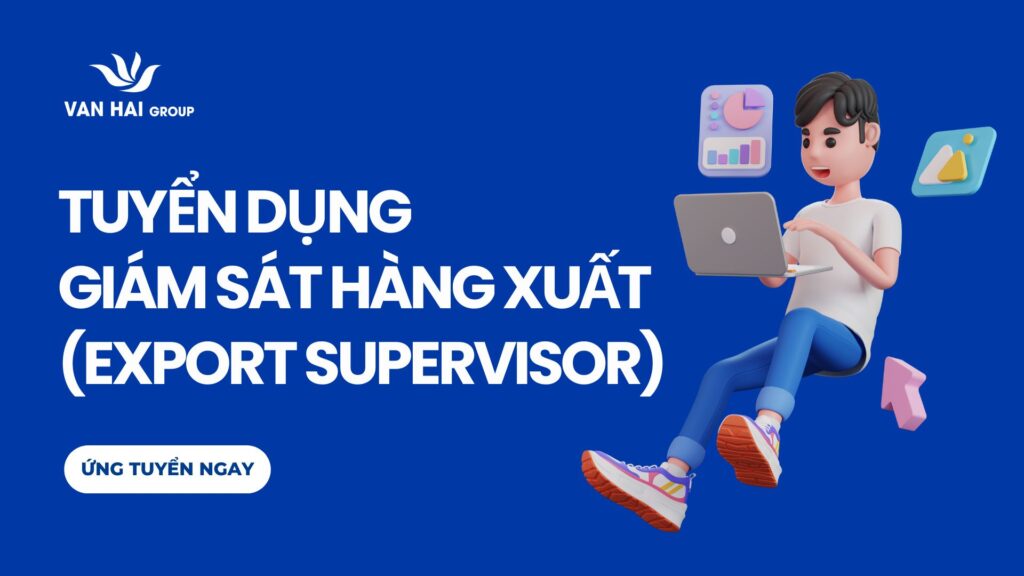 VAN HAI GROUP

TUYỂN DỤNG
GIÁM SÁT HÀNG XUẤT
(EXPORT SUPERVISOR)

ỨNG TUYỂN NGAY